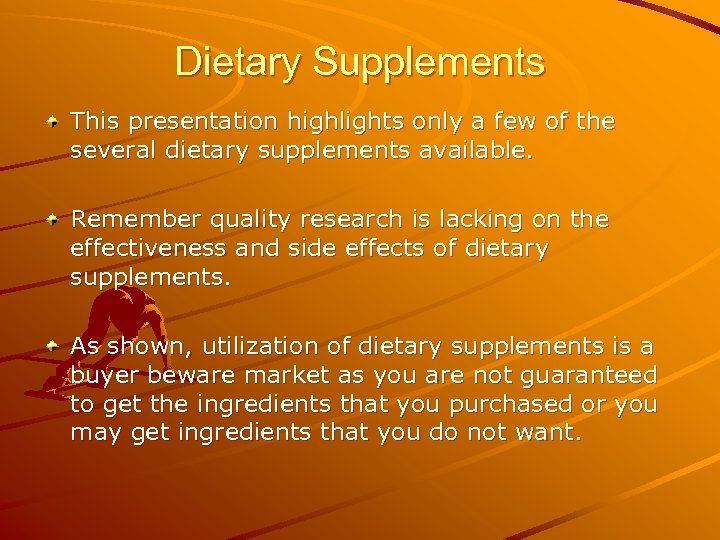 Dietary Supplements

This presentation highlights only a few of the several dietary supplements available.

Remember quality research is lacking on the effectiveness and side effects of dietary supplements.

As shown, utilization of dietary supplements is a buyer beware market as you are not guaranteed to get the ingredients that you purchased or you may get ingredients that you do not want.